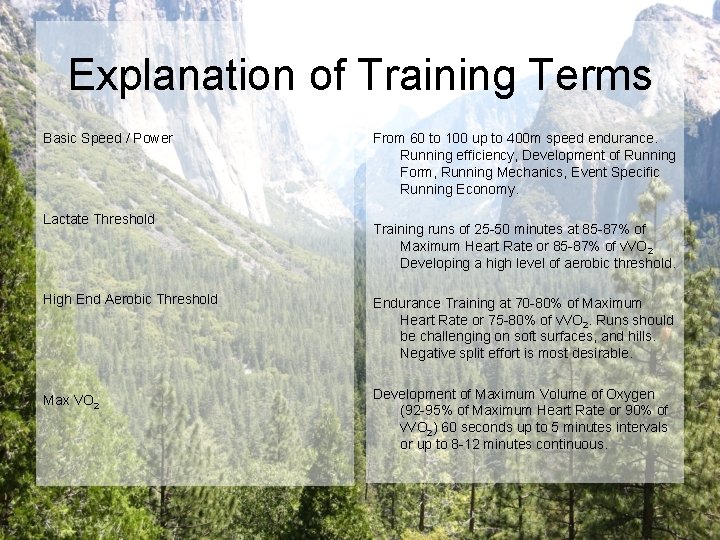 Explanation of Training Terms

Basic Speed / Power

Lactate Threshold

High End Aerobic Threshold

Max $VO_2$

From 60 to 100 up to 400m speed endurance. Running efficiency, Development of Running Form, Running Mechanics, Event Specific Running Economy.

Training runs of 25-50 minutes at 85-87% of Maximum Heart Rate or 85-87% of $vVO_2$ Developing a high level of aerobic threshold.

Endurance Training at 70-80% of Maximum Heart Rate or 75-80% of $vVO_2$. Runs should be challenging on soft surfaces, and hills. Negative split effort is most desirable.

Development of Maximum Volume of Oxygen (92-95% of Maximum Heart Rate or 90% of $vVO_2$) 60 seconds up to 5 minutes intervals or up to 8-12 minutes continuous.